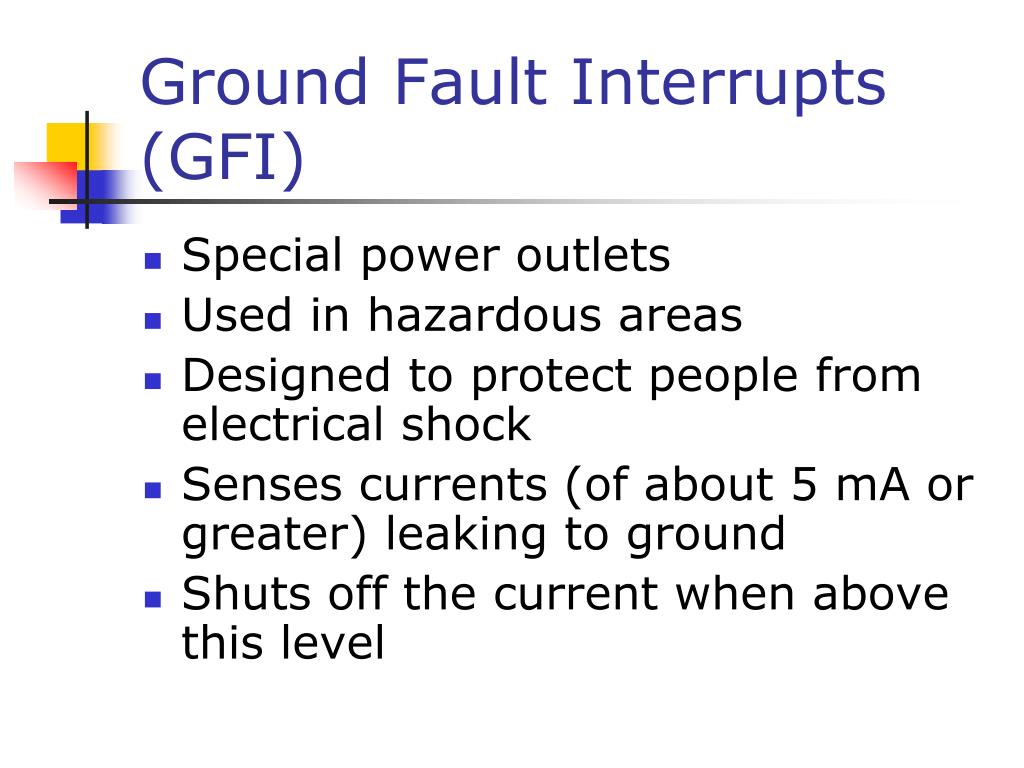 Ground Fault Interrupts (GFI)

- Special power outlets
- Used in hazardous areas
- Designed to protect people from electrical shock
- Senses currents (of about 5 mA or greater) leaking to ground
- Shuts off the current when above this level